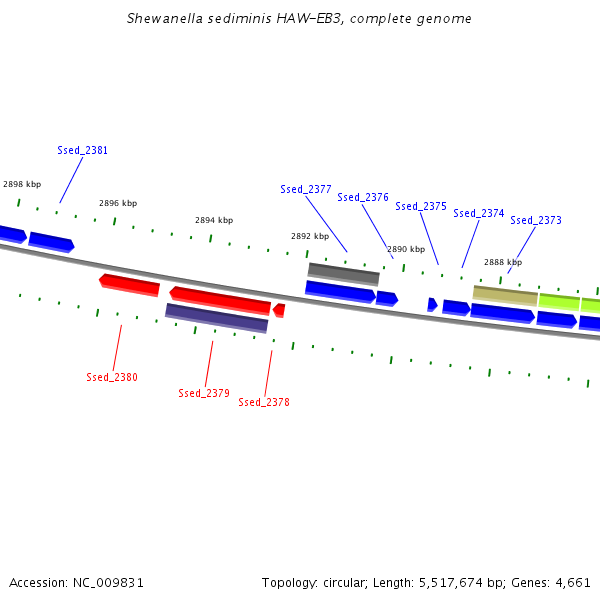 Shewanella sediminis HAW-EB3, complete genome

Ssed_2381

2898 kbp

2896 kbp

2894 kbp

Ssed_2377

Ssed_2376

Ssed_2375

Ssed_2374

Ssed_2373

2892 kbp

2890 kbp

2888 kbp

Ssed_2380

Ssed_2379

Ssed_2378

Accession: NC_009831

Topology: circular; Length: 5,517,674 bp; Genes: 4,661